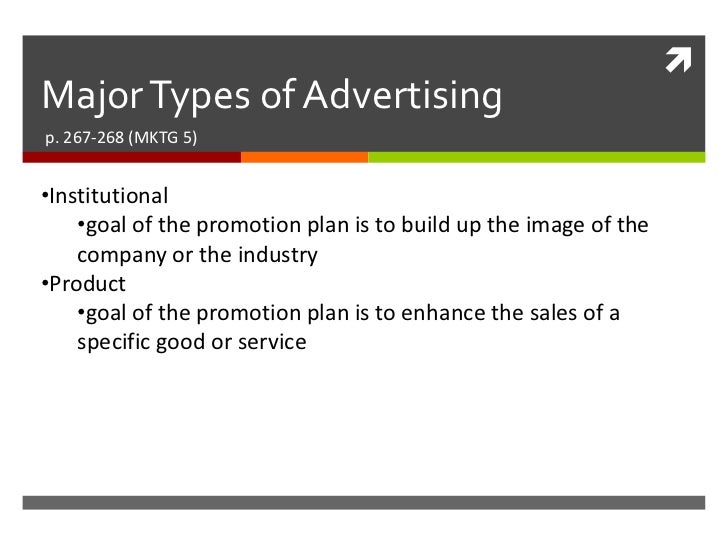 Major Types of Advertising

p. 267-268 (MKTG 5)

•Institutional

•goal of the promotion plan is to build up the image of the company or the industry

•Product

•goal of the promotion plan is to enhance the sales of a specific good or service